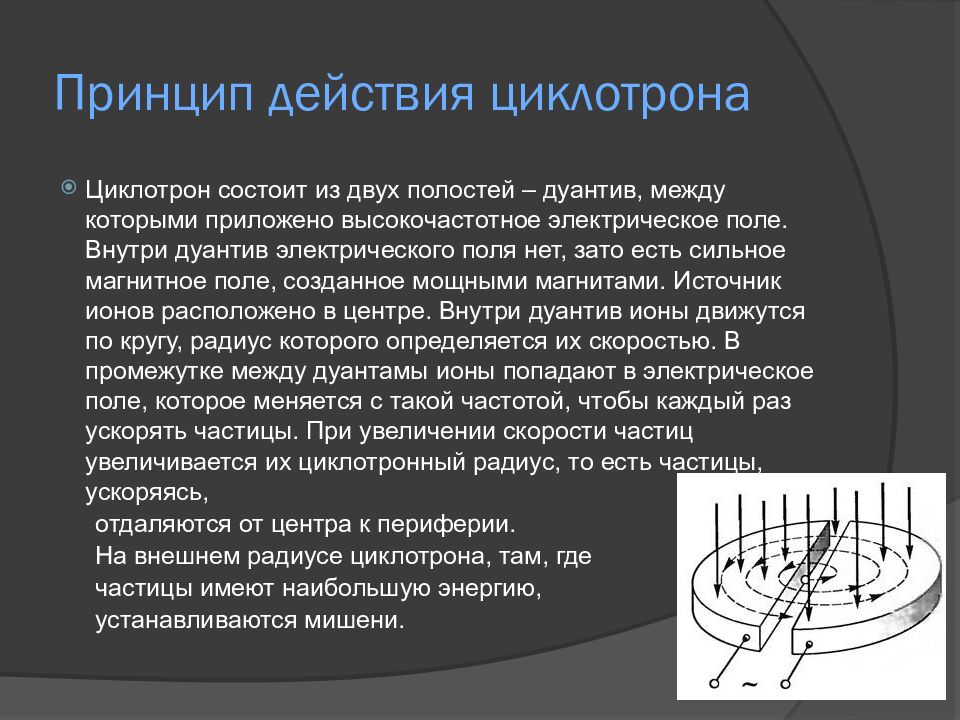 Принцип действия циклотрона

Циклотрон состоит из двух полостей – дуантив, между которыми приложено высокочастотное электрическое поле. Внутри дуантив электрического поля нет, зато есть сильное магнитное поле, созданное мощными магнитами. Источник ионов расположено в центре. Внутри дуантив ионы движутся по кругу, радиус которого определяется их скоростью. В промежутке между дуантамы ионы попадают в электрическое поле, которое меняется с такой частотой, чтобы каждый раз ускорять частицы. При увеличении скорости частиц увеличивается их циклотронный радиус, то есть частицы, ускоряясь,
отдаляются от центра к периферии.
На внешнем радиусе циклотрона, там, где частицы имеют наибольшую энергию, устанавливаются мишени.

~